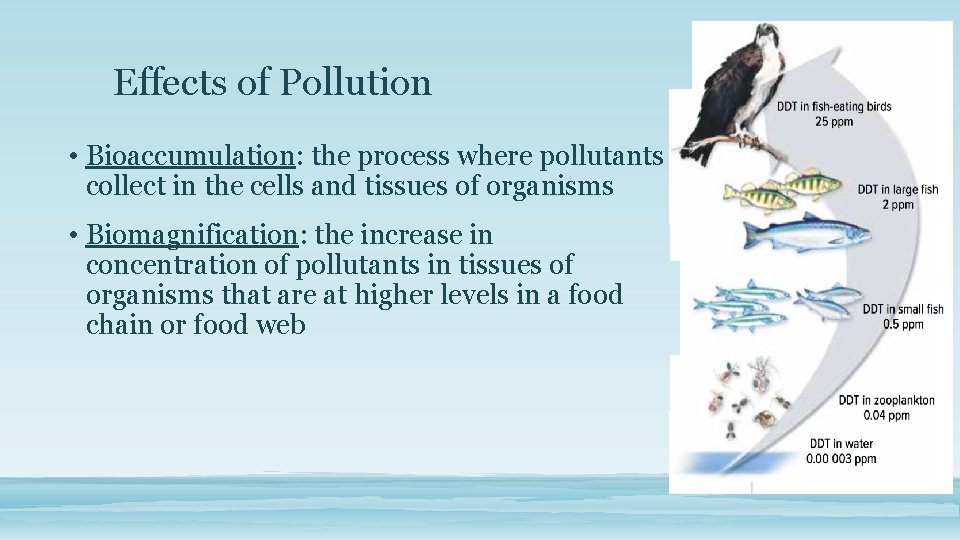 Effects of Pollution

• Bioaccumulation: the process where pollutants collect in the cells and tissues of organisms

• Biomagnification: the increase in concentration of pollutants in tissues of organisms that are at higher levels in a food chain or food web

DDT in fish-eating birds
25 ppm

DDT in large fish
2 ppm

DDT in small fish
0.5 ppm

DDT in zooplankton
0.04 ppm

DDT in water
0.00 003 ppm